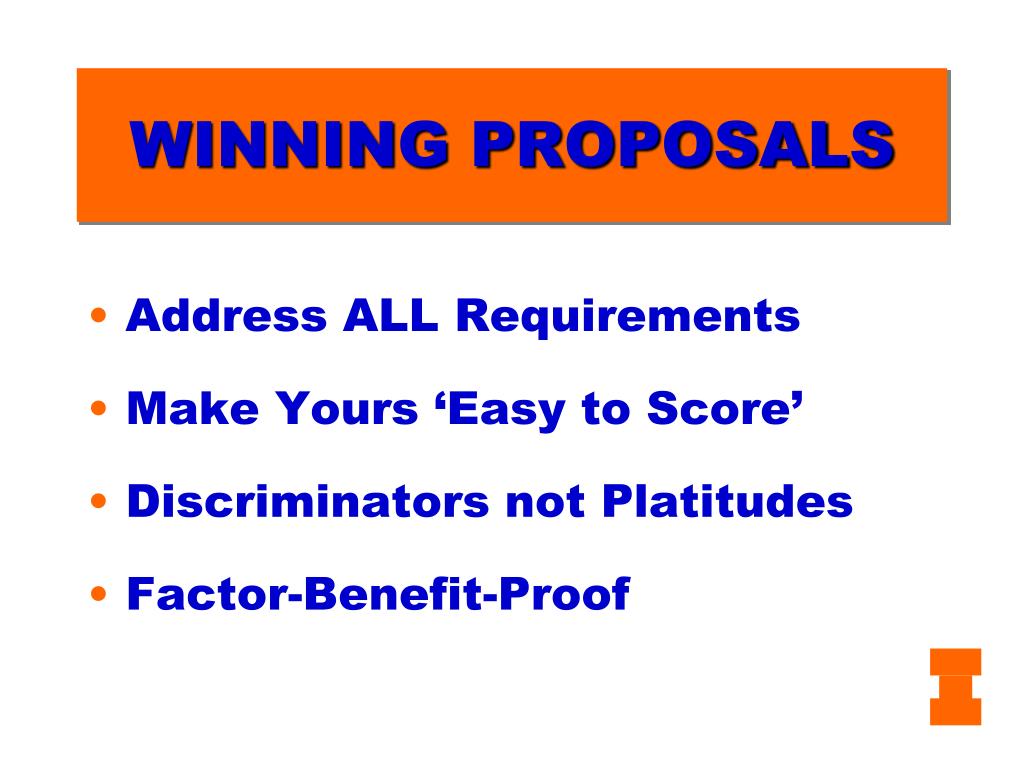 WINNING PROPOSALS

• Address ALL Requirements
• Make Yours ‘Easy to Score’
• Discriminators not Platitudes
• Factor-Benefit-Proof

I